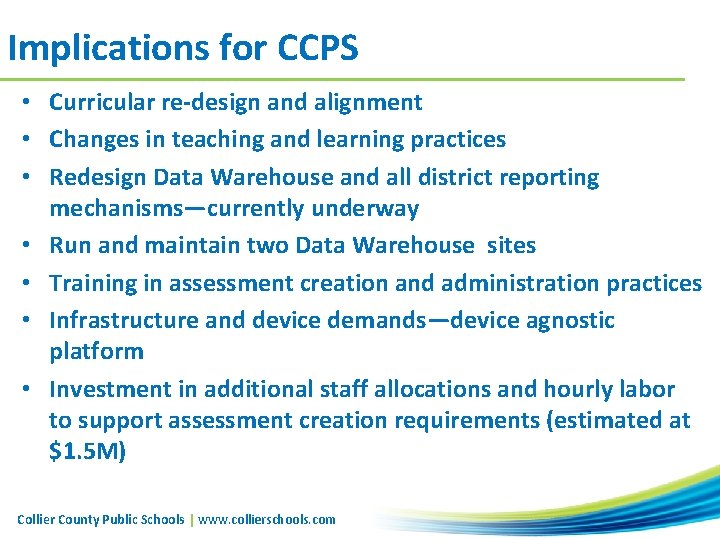 Implications for CCPS

• Curricular re-design and alignment
• Changes in teaching and learning practices
• Redesign Data Warehouse and all district reporting mechanisms—currently underway
• Run and maintain two Data Warehouse sites
• Training in assessment creation and administration practices
• Infrastructure and device demands—device agnostic platform
• Investment in additional staff allocations and hourly labor to support assessment creation requirements (estimated at \$1.5M)

Collier County Public Schools | www.collierschools.com